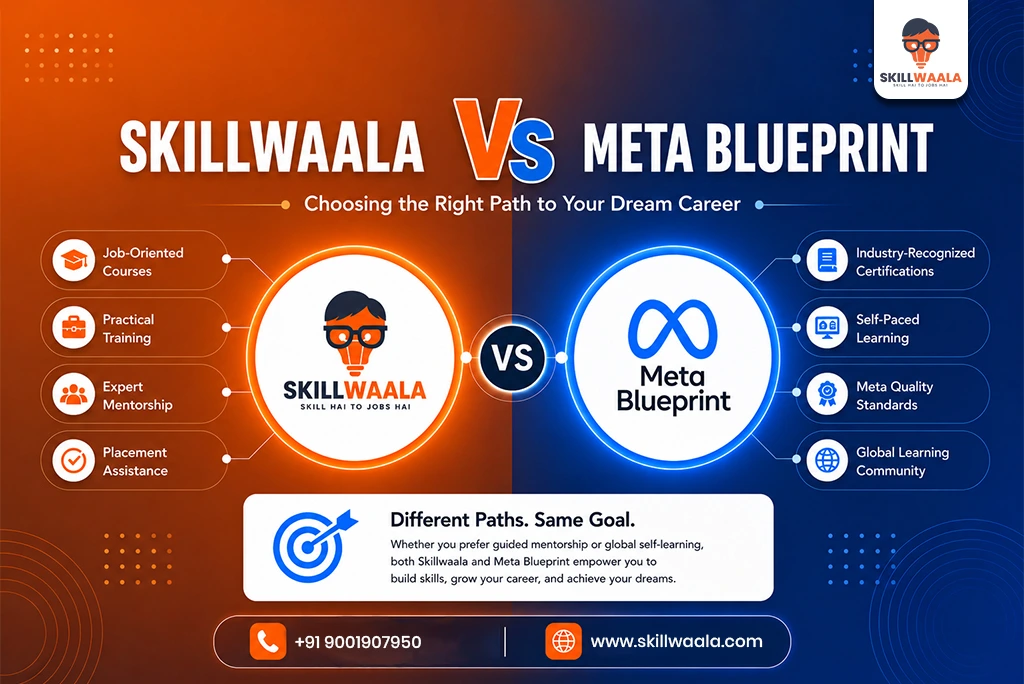 SKILLWAALA
SKILL HAI TO JOBS HAI

SKILLWAALA VS META BLUEPRINT

Choosing the Right Path to Your Dream Career

Job-Oriented Courses

Practical Training

Expert Mentorship

Placement Assistance

SKILLWAALA
SKILL HAI TO JOBS HAI

VS

Meta Blueprint

Industry-Recognized Certifications

Self-Paced Learning

Meta Quality Standards

Global Learning Community

Different Paths. Same Goal.

Whether you prefer guided mentorship or global self-learning, both Skillwaala and Meta Blueprint empower you to build skills, grow your career, and achieve your dreams.

+91 9001907950

www.skillwaala.com